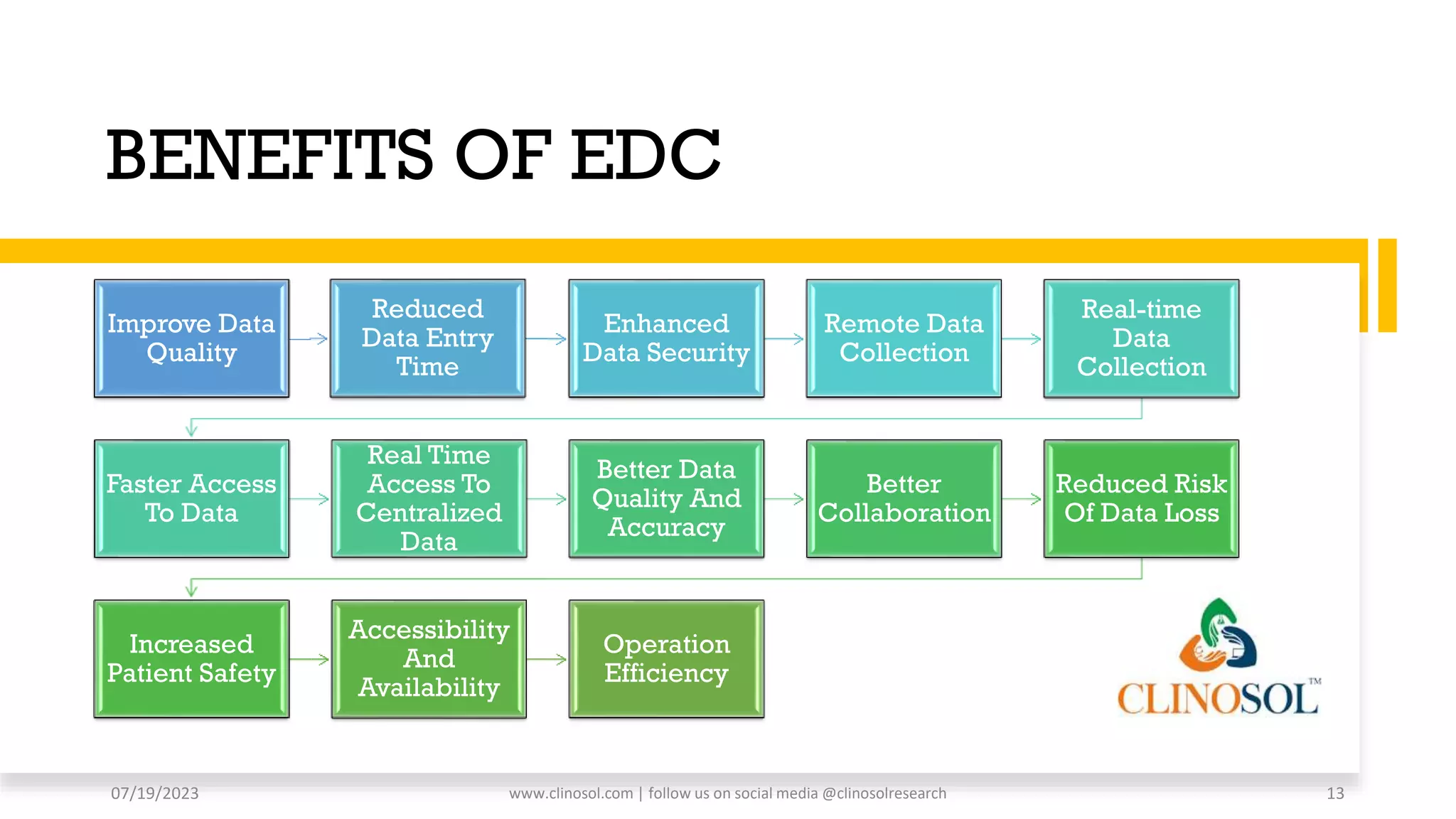 BENEFITS OF EDC

Improve Data Quality

Reduced Data Entry Time

Enhanced Data Security

Remote Data Collection

Real-time Data Collection

Faster Access To Data

Real Time Access To Centralized Data

Better Data Quality And Accuracy

Better Collaboration

Reduced Risk Of Data Loss

Increased Patient Safety

Accessibility And Availability

Operation Efficiency

CLINOSOL™

07/19/2023

www.clinosol.com | follow us on social media @clinosolresearch

13